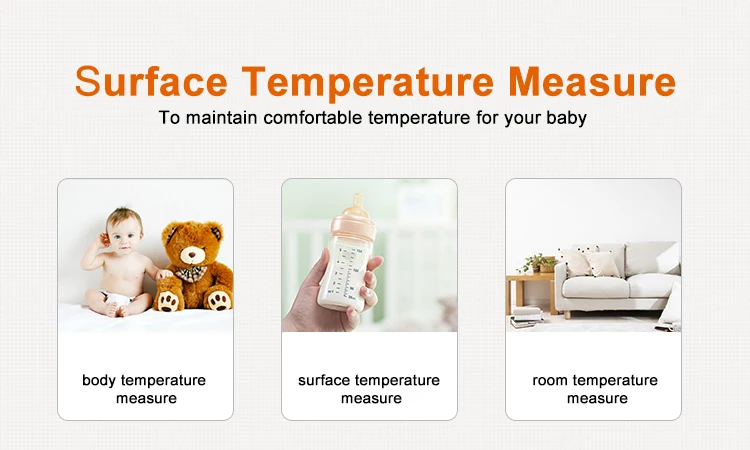 Surface Temperature Measure

To maintain comfortable temperature for your baby

body temperature measure

surface temperature measure

room temperature measure